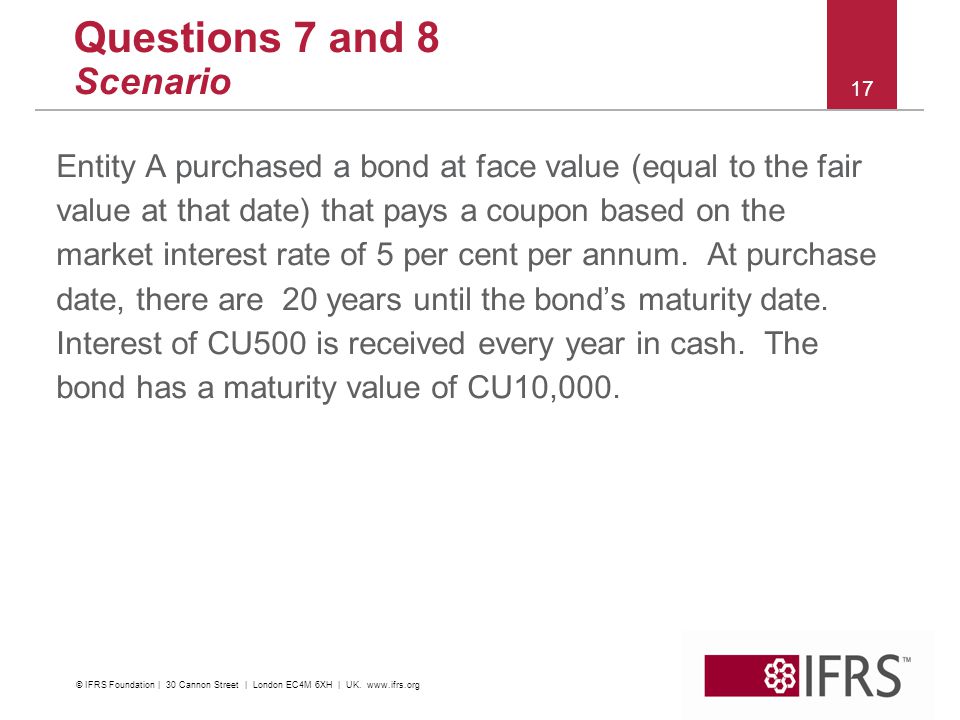 Questions 7 and 8
Scenario

17

Entity A purchased a bond at face value (equal to the fair value at that date) that pays a coupon based on the market interest rate of 5 per cent per annum. At purchase date, there are 20 years until the bond's maturity date. Interest of CU500 is received every year in cash. The bond has a maturity value of CU10,000.

© IFRS Foundation | 30 Cannon Street | London EC4M 6XH | UK. www.ifrs.org

IFRS™